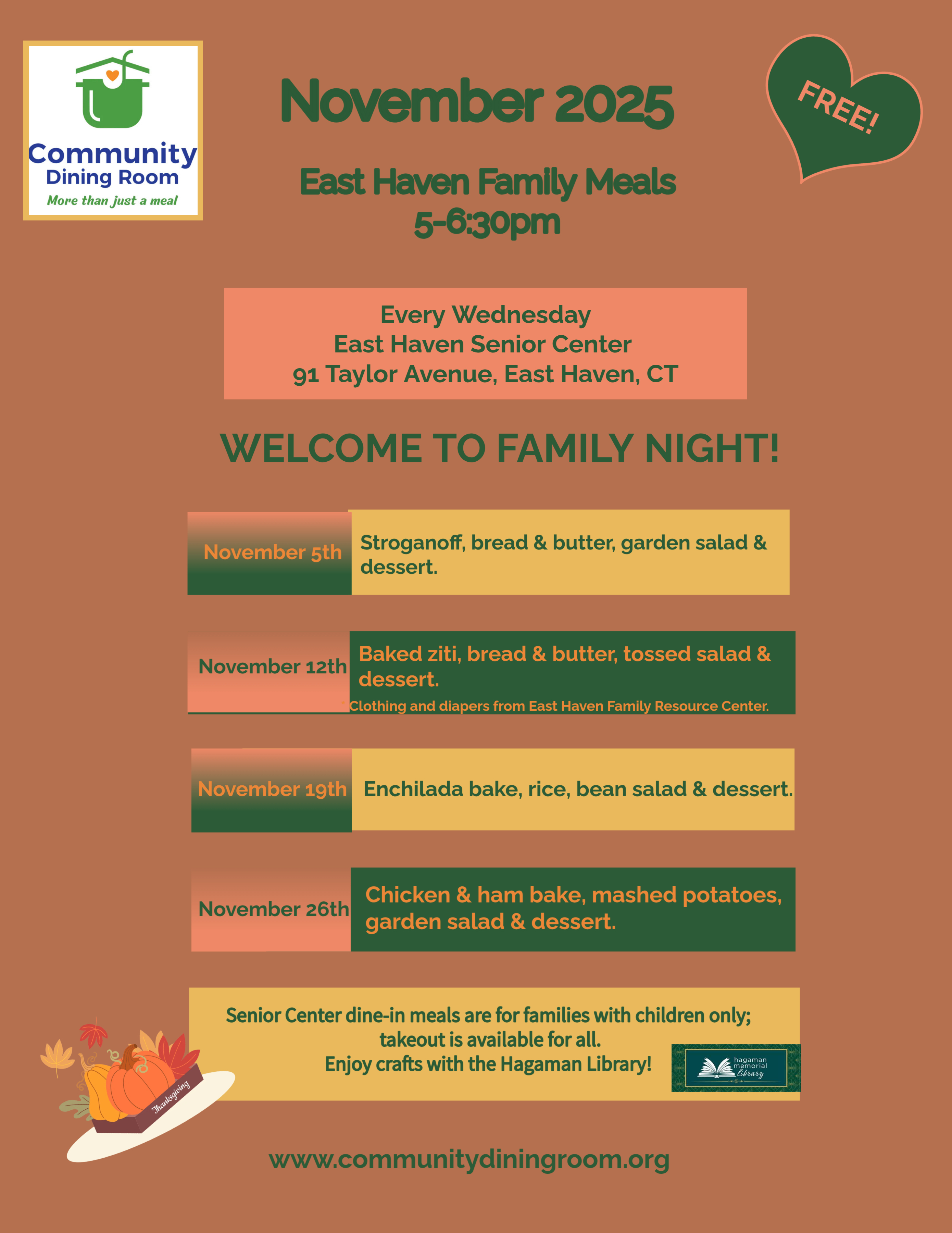 Community
Dining Room
More than just a meal

November 2025

FREE!

East Haven Family Meals
5-6:30pm

Every Wednesday
East Haven Senior Center
91 Taylor Avenue, East Haven, CT

WELCOME TO FAMILY NIGHT!

November 5th
Stroganoff, bread & butter, garden salad & dessert.

November 12th
Baked ziti, bread & butter, tossed salad & dessert.
*Clothing and diapers from East Haven Family Resource Center.

November 19th
Enchilada bake, rice, bean salad & dessert.

November 26th
Chicken & ham bake, mashed potatoes, garden salad & dessert.

Senior Center dine-in meals are for families with children only;
takeout is available for all.
Enjoy crafts with the Hagaman Library!

hagaman memorial library

Thanksgiving

www.communitydiningroom.org